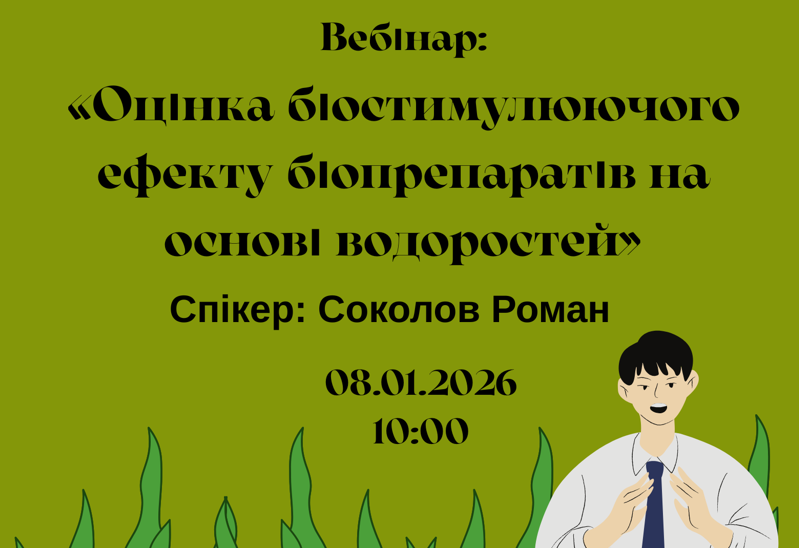 Вебінар:
«Оцінка біостимулюючого ефекту біопрепаратів на основі водоростей»
Спікер: Соколов Роман
08.01.2026
10:00